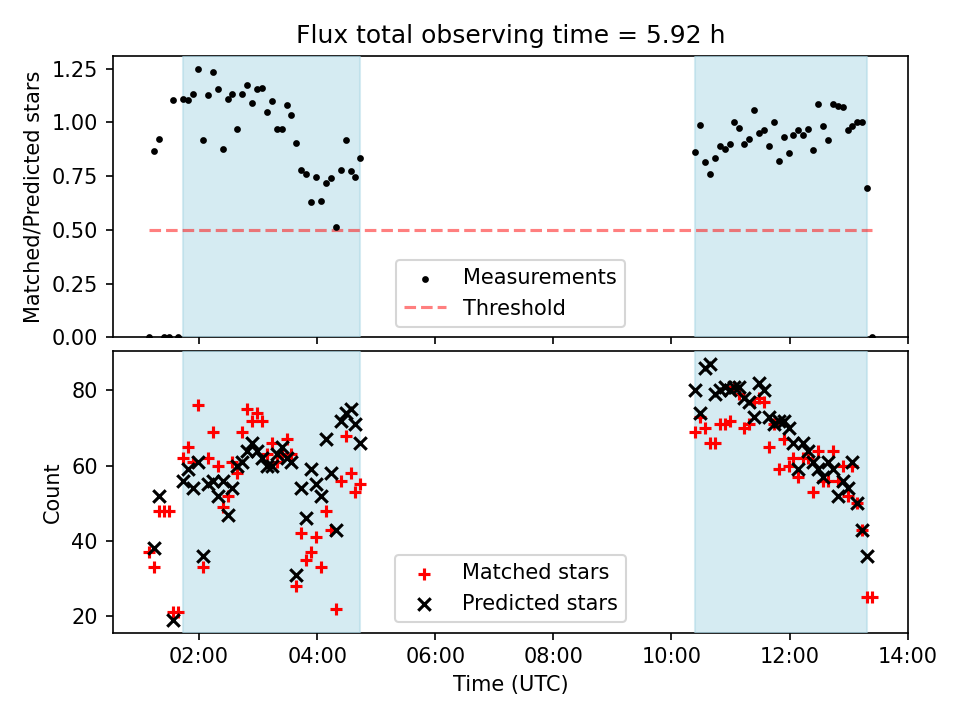 Flux total observing time = 5.92 h

Matched/Predicted stars

1.25
1.00
0.75
0.50
0.25
0.00

Measurements
Threshold

Count

80
60
40
20

Matched stars
Predicted stars

02:00
04:00
06:00
08:00
10:00
12:00
14:00

Time (UTC)